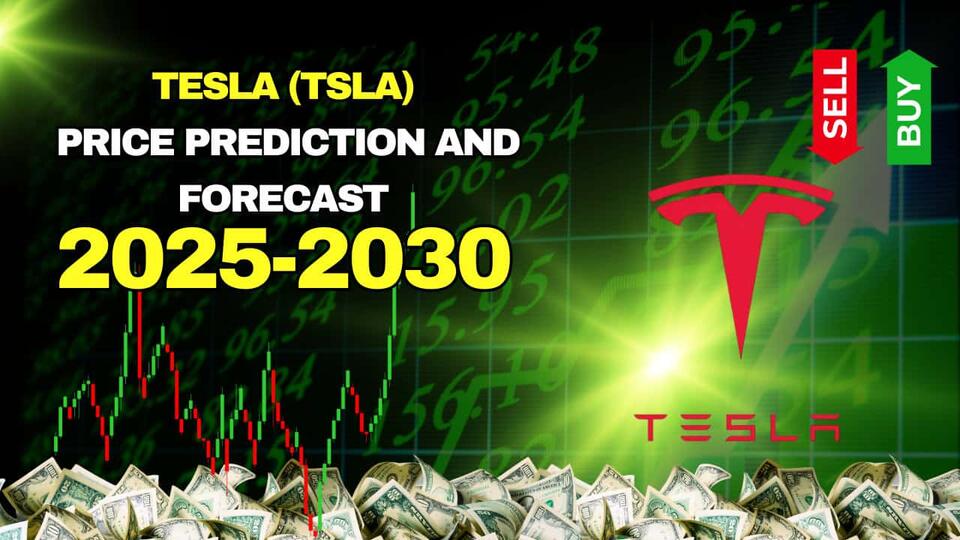 TESLA (TSLA)
PRICE PREDICTION AND FORECAST
2025-2030

SELL
BUY

TESLA